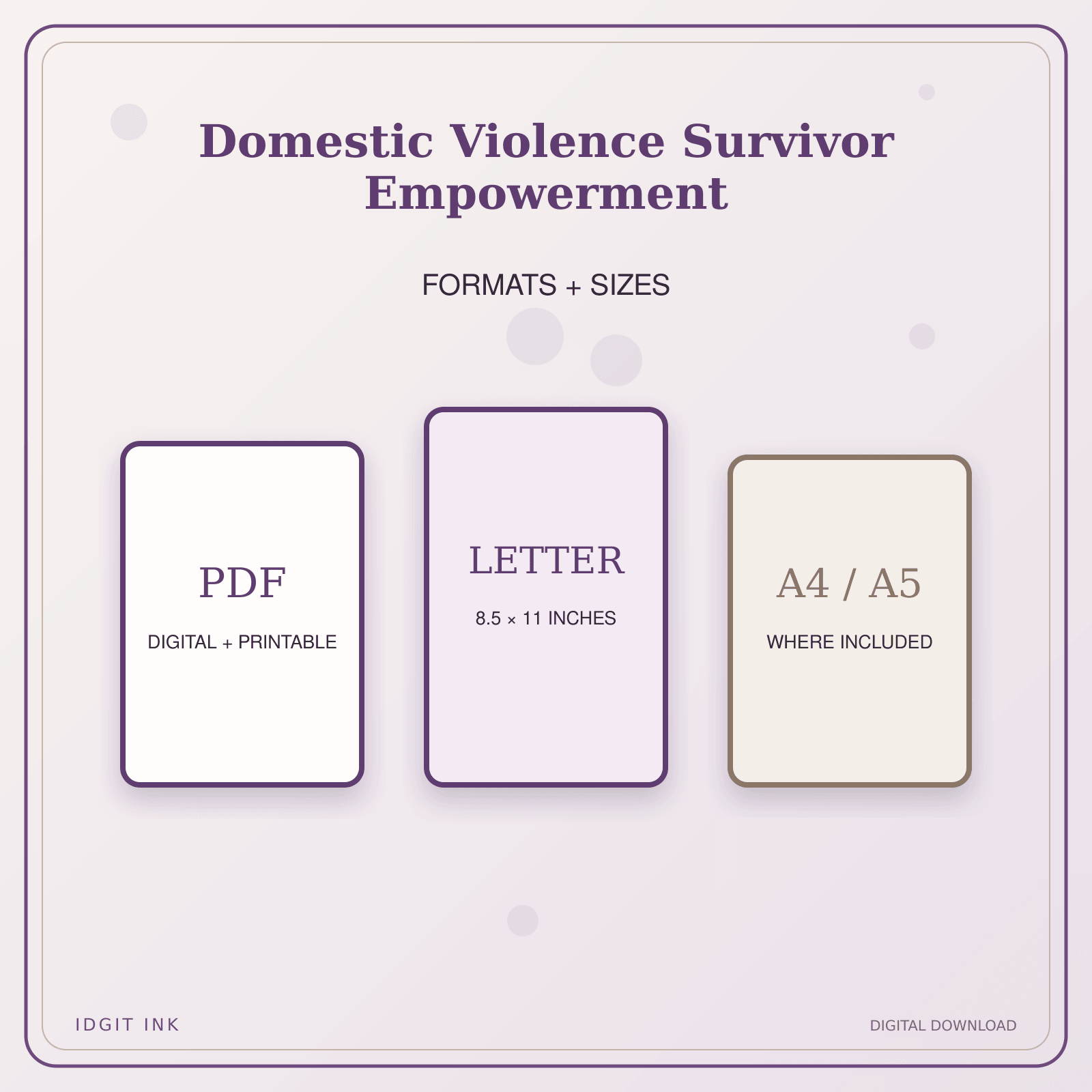 Domestic Violence Survivor Empowerment

FORMATS + SIZES

PDF

DIGITAL + PRINTABLE

LETTER

8.5 × 11 INCHES

A4 / A5

WHERE INCLUDED

IDGIT INK

DIGITAL DOWNLOAD